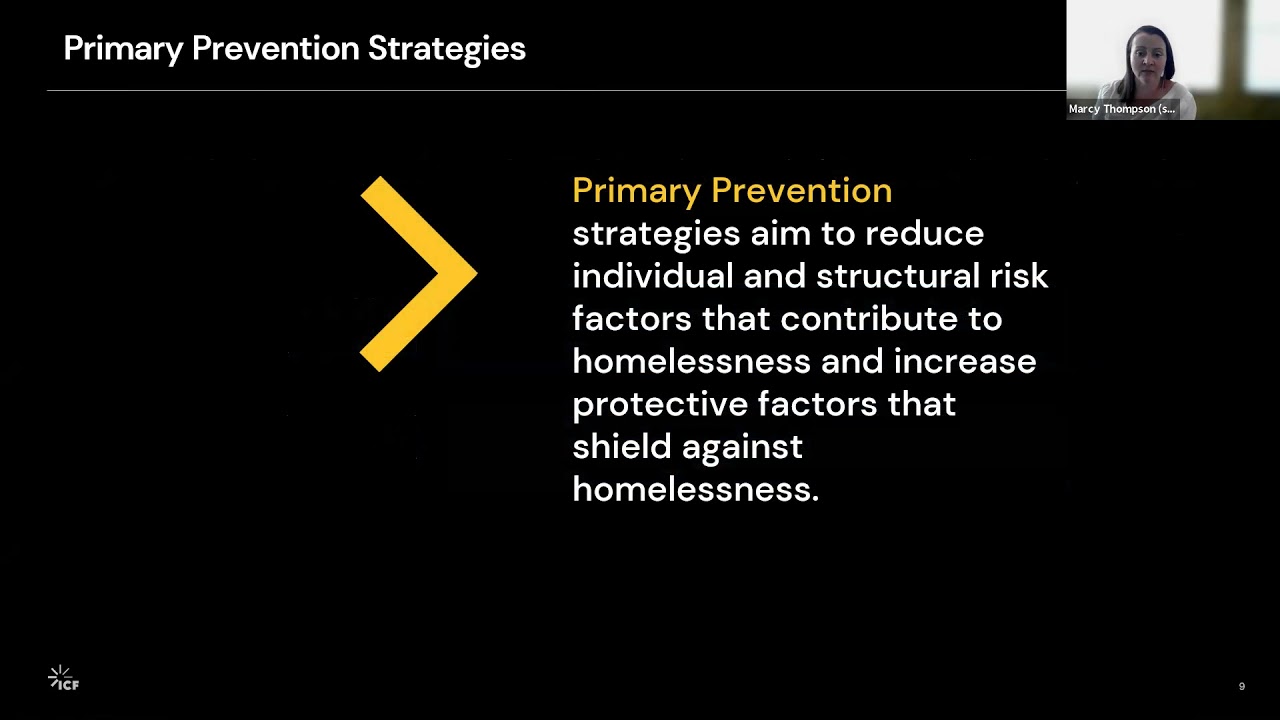 Primary Prevention Strategies

Marcy Thompson (s...

Primary Prevention strategies aim to reduce individual and structural risk factors that contribute to homelessness and increase protective factors that shield against homelessness.

ICF

9